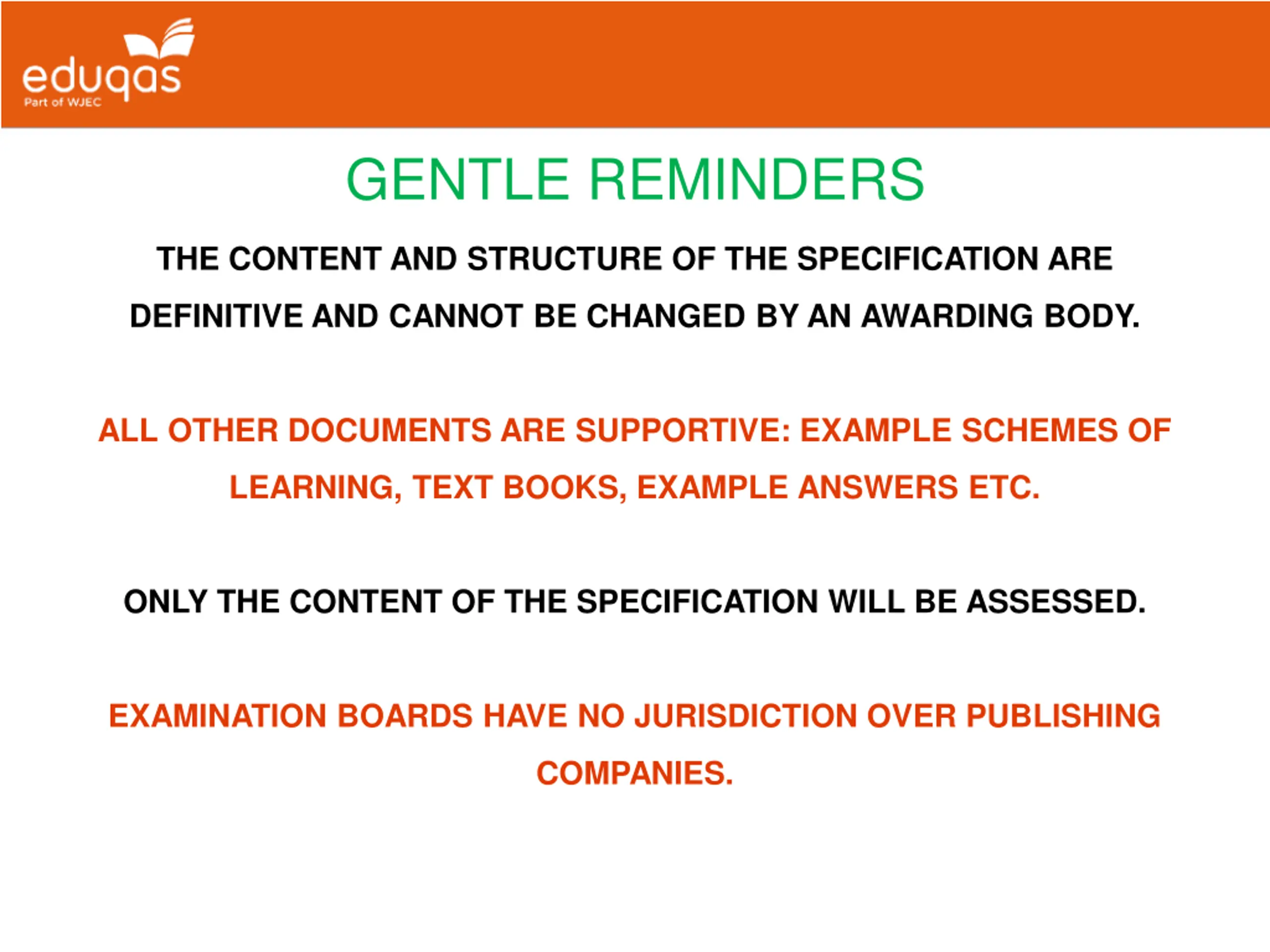 eduqas
Part of WJEC

GENTLE REMINDERS

THE CONTENT AND STRUCTURE OF THE SPECIFICATION ARE DEFINITIVE AND CANNOT BE CHANGED BY AN AWARDING BODY.

ALL OTHER DOCUMENTS ARE SUPPORTIVE: EXAMPLE SCHEMES OF LEARNING, TEXT BOOKS, EXAMPLE ANSWERS ETC.

ONLY THE CONTENT OF THE SPECIFICATION WILL BE ASSESSED.

EXAMINATION BOARDS HAVE NO JURISDICTION OVER PUBLISHING COMPANIES.